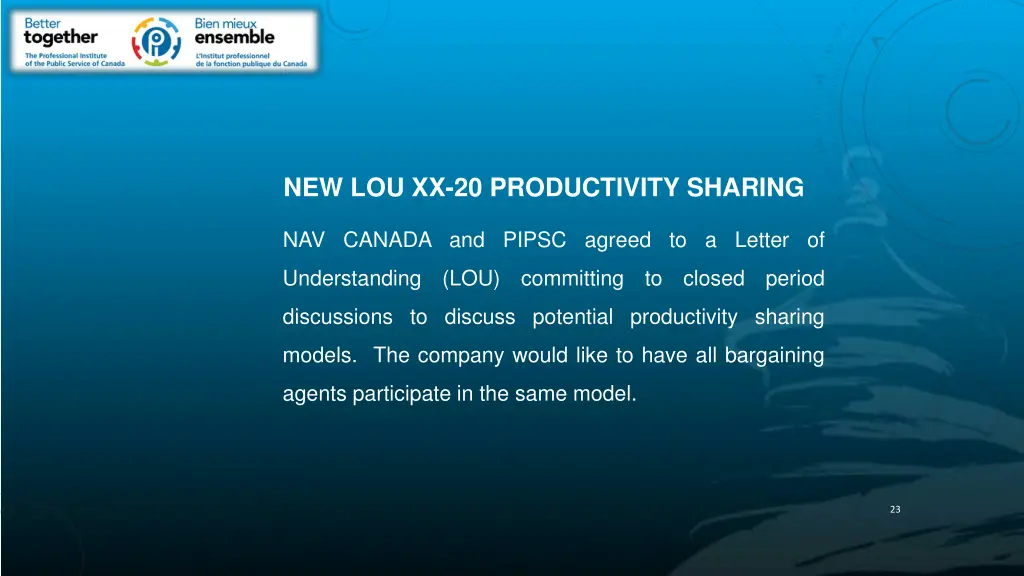 Better together
The Professional Institute of the Public Service of Canada

Bien mieux ensemble
L'Institut professionnel de la fonction publique du Canada

NEW LOU XX-20 PRODUCTIVITY SHARING

NAV CANADA and PIPSC agreed to a Letter of Understanding (LOU) committing to closed period discussions to discuss potential productivity sharing models. The company would like to have all bargaining agents participate in the same model.

23